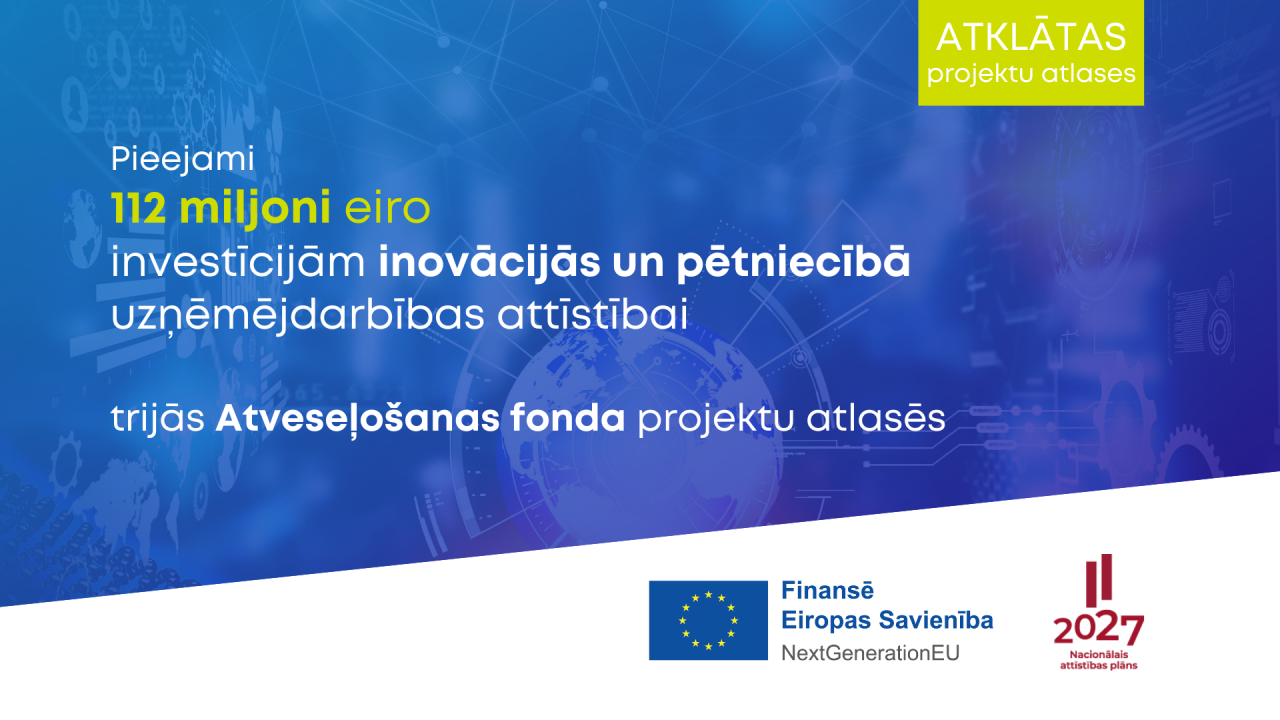 ATKLĀTAS
projektu atlases

Pieejami
112 miljoni eiro
investīcijām inovācijās un pētniecībā
uzņēmējdarbības attīstībai

trijās Atveseļošanas fonda projektu atlasēs

Finansē
Eiropas Savienība
NextGenerationEU

2027
Nacionālais attīstības plāns